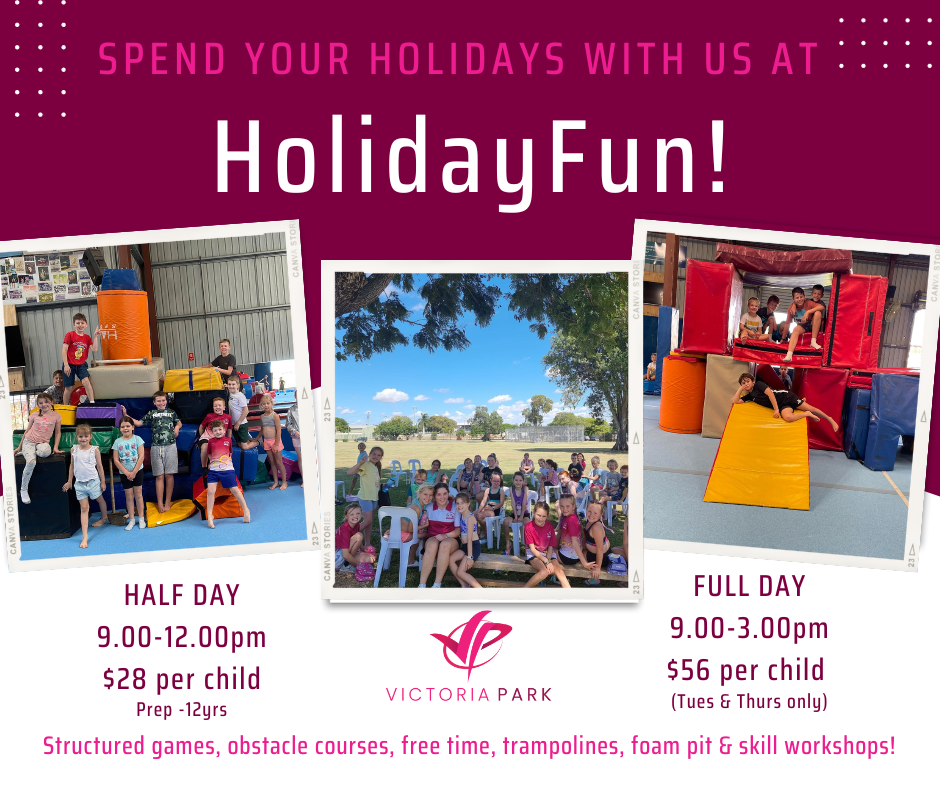 SPEND YOUR HOLIDAYS WITH US AT

HolidayFun!

CANVA STORIES 23

CANVA STORIES 23

CANVA STORIES 23

HALF DAY
9.00-12.00pm
$28 per child
Prep -12yrs

VICTORIA PARK

FULL DAY
9.00-3.00pm
$56 per child
(Tues & Thurs only)

Structured games, obstacle courses, free time, trampolines, foam pit & skill workshops!